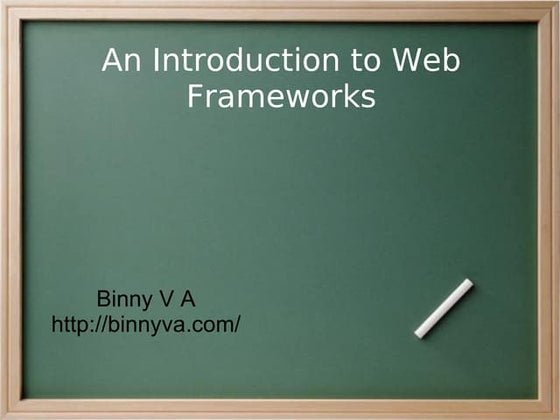 An Introduction to Web Frameworks

Binny V A
http://binnyva.com/